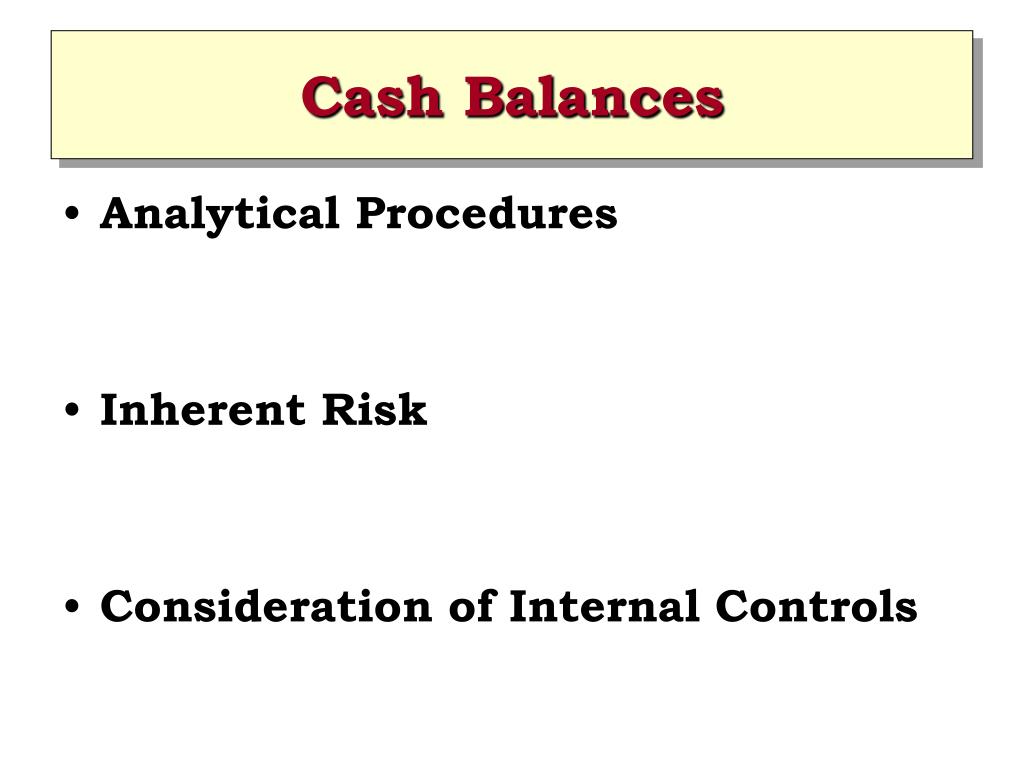 Cash Balances

• Analytical Procedures

• Inherent Risk

• Consideration of Internal Controls